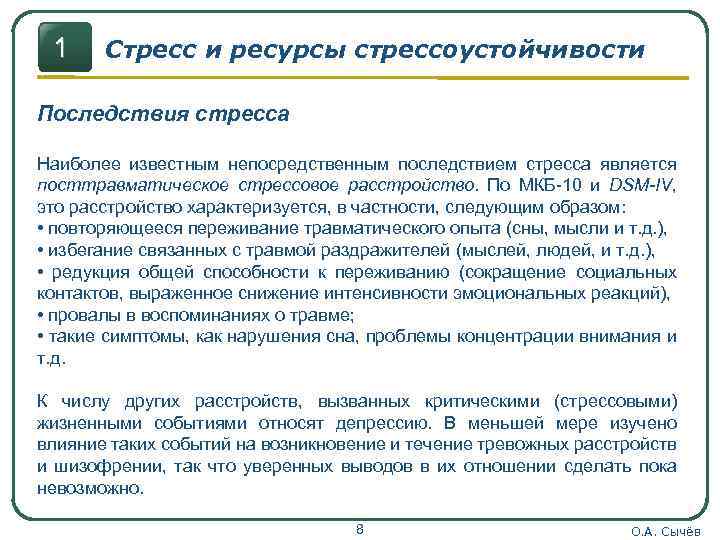 1

Стресс и ресурсы стрессоустойчивости

Последствия стресса

Наиболее известным непосредственным последствием стресса является посттравматическое стрессовое расстройство. По МКБ-10 и DSM-IV, это расстройство характеризуется, в частности, следующим образом:
• повторяющееся переживание травматического опыта (сны, мысли и т.д.),
• избегание связанных с травмой раздражителей (мыслей, людей, и т.д.),
• редукция общей способности к переживанию (сокращение социальных контактов, выраженное снижение интенсивности эмоциональных реакций),
• провалы в воспоминаниях о травме;
• такие симптомы, как нарушения сна, проблемы концентрации внимания и т.д.

К числу других расстройств, вызванных критическими (стрессовыми) жизненными событиями относят депрессию. В меньшей мере изучено влияние таких событий на возникновение и течение тревожных расстройств и шизофрении, так что уверенных выводов в их отношении сделать пока невозможно.

8

О.А. Сычёв